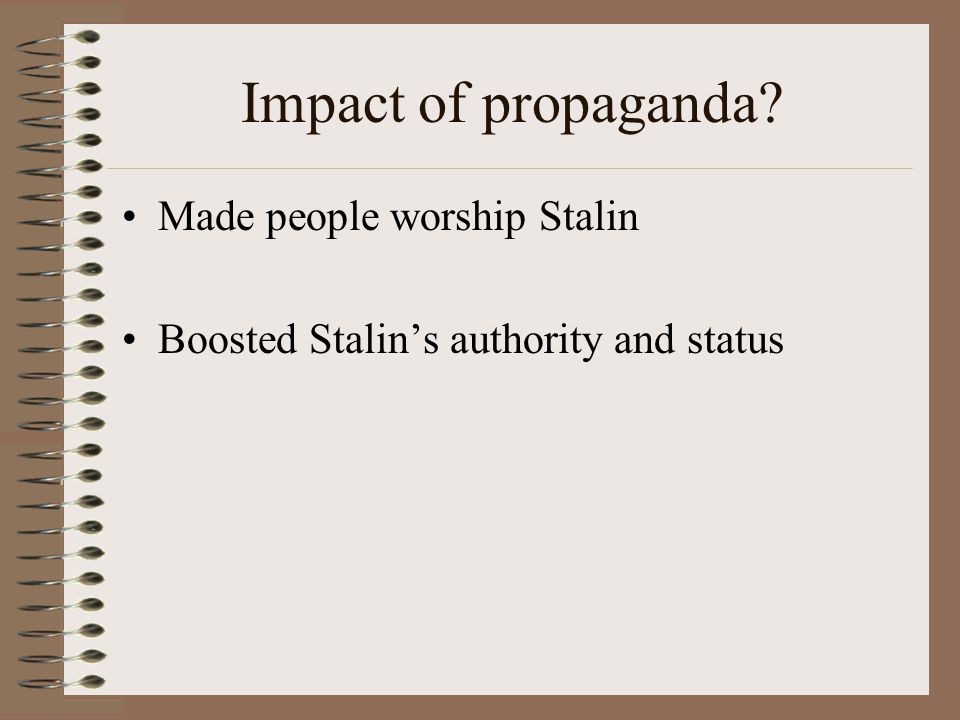 Impact of propaganda?

• Made people worship Stalin

• Boosted Stalin’s authority and status